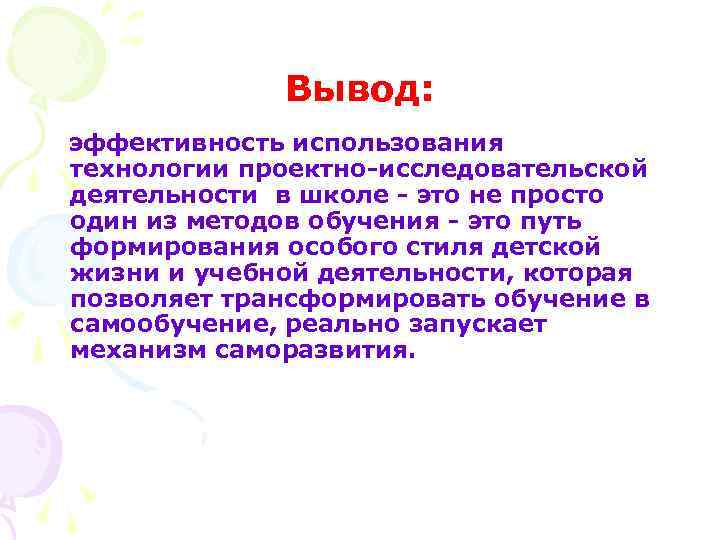 Вывод:

эффективность использования технологии проектно-исследовательской деятельности в школе - это не просто один из методов обучения - это путь формирования особого стиля детской жизни и учебной деятельности, которая позволяет трансформировать обучение в самообучение, реально запускает механизм саморазвития.